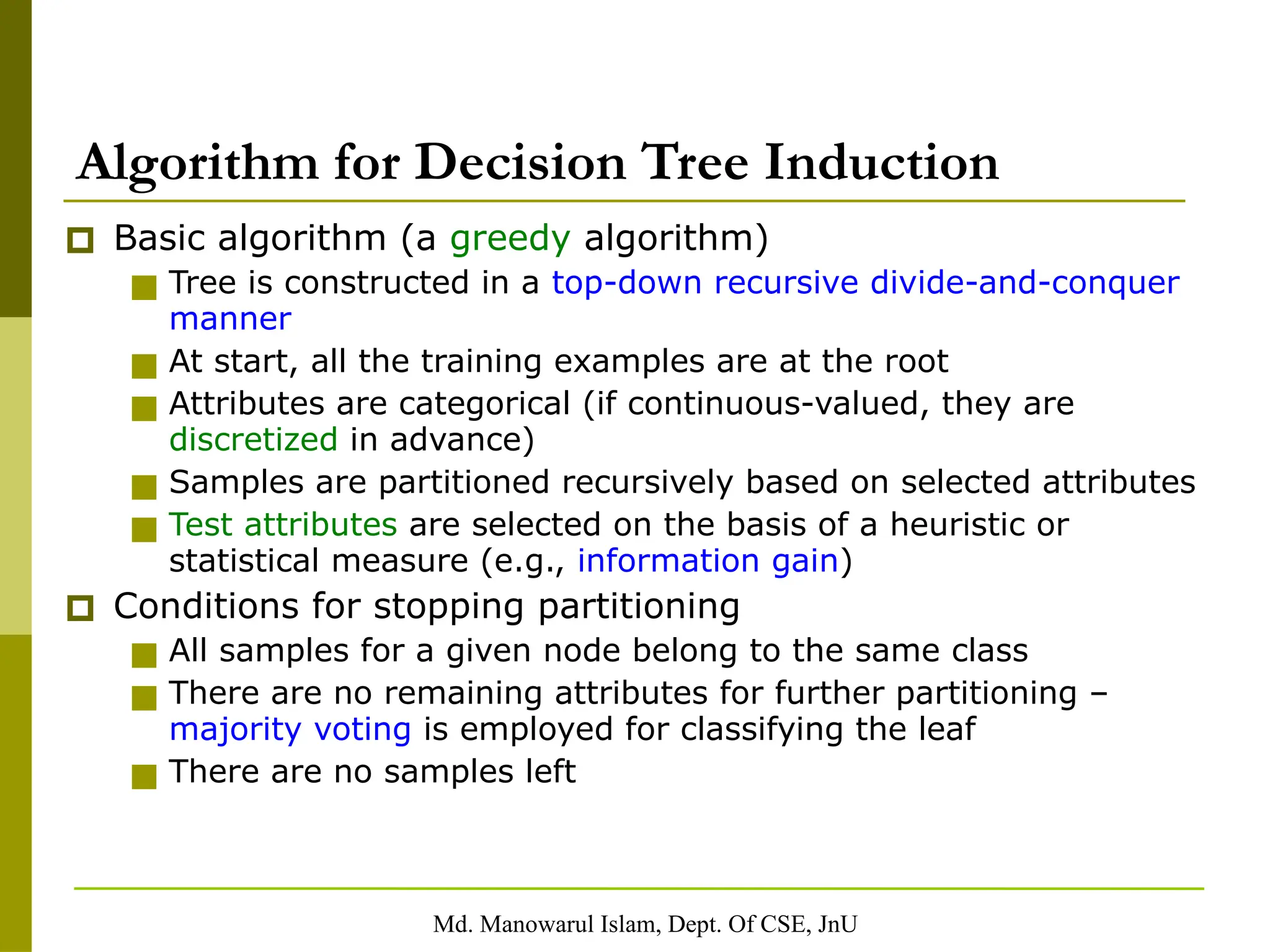 Algorithm for Decision Tree Induction

Basic algorithm (a greedy algorithm)

Tree is constructed in a top-down recursive divide-and-conquer manner

At start, all the training examples are at the root

Attributes are categorical (if continuous-valued, they are discretized in advance)

Samples are partitioned recursively based on selected attributes

Test attributes are selected on the basis of a heuristic or statistical measure (e.g., information gain)

Conditions for stopping partitioning

All samples for a given node belong to the same class

There are no remaining attributes for further partitioning – majority voting is employed for classifying the leaf

There are no samples left

Md. Manowarul Islam, Dept. Of CSE, JnU